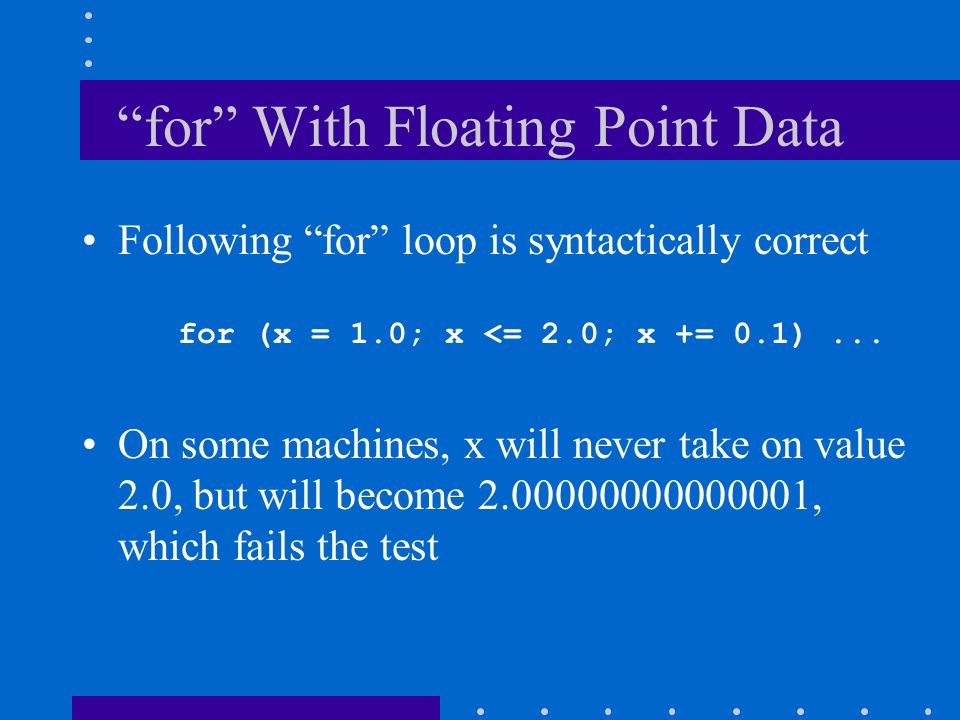 “for” With Floating Point Data

• Following “for” loop is syntactically correct

for (x = 1.0; x <= 2.0; x += 0.1) ...

• On some machines, x will never take on value 2.0, but will become 2.00000000000001, which fails the test